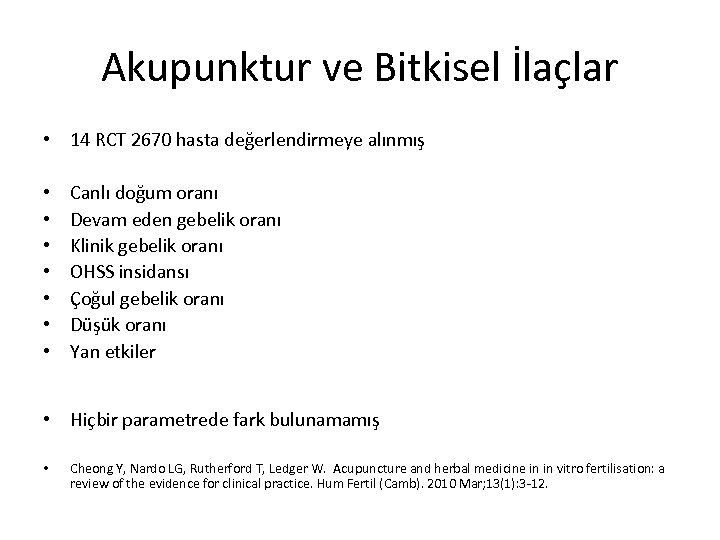 Akupunktur ve Bitkisel İlaçlar

• 14 RCT 2670 hasta değerlendirmeye alınmış

• Canlı doğum oranı
• Devam eden gebelik oranı
• Klinik gebelik oranı
• OHSS insidansı
• Çoğul gebelik oranı
• Düşük oranı
• Yan etkiler

• Hiçbir parametrede fark bulunamamış

• Cheong Y, Nardo LG, Rutherford T, Ledger W. Acupuncture and herbal medicine in in vitro fertilisation: a review of the evidence for clinical practice. Hum Fertil (Camb). 2010 Mar;13(1):3-12.